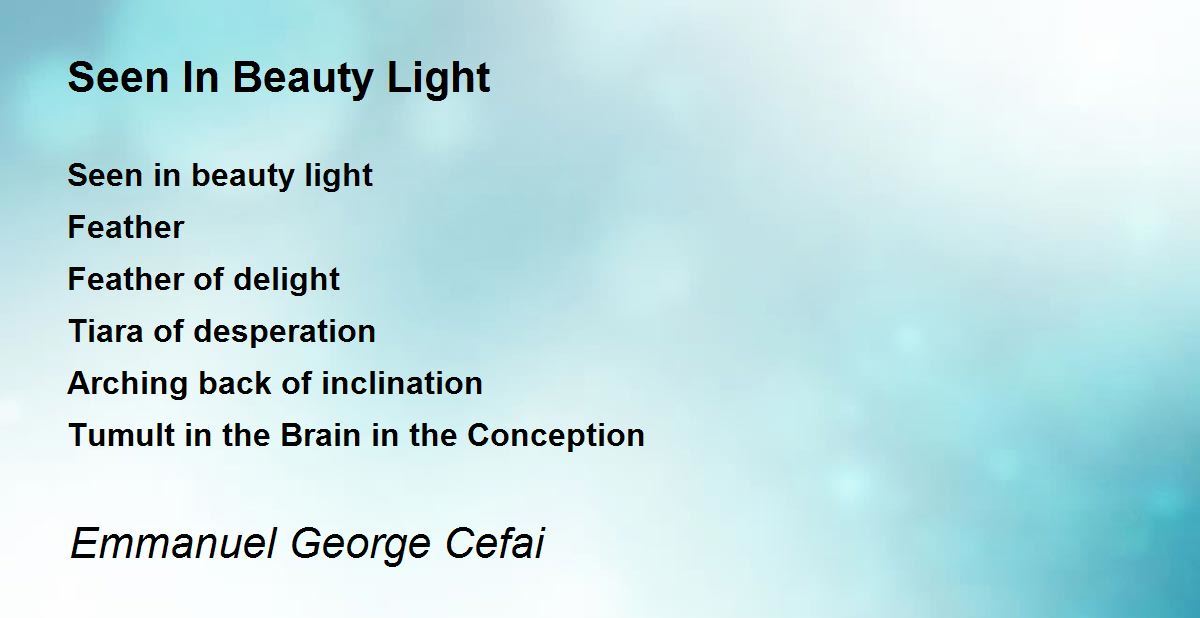 Seen In Beauty Light

Seen in beauty light
Feather
Feather of delight
Tiara of desperation
Arching back of inclination
Tumult in the Brain in the Conception

Emmanuel George Cefai